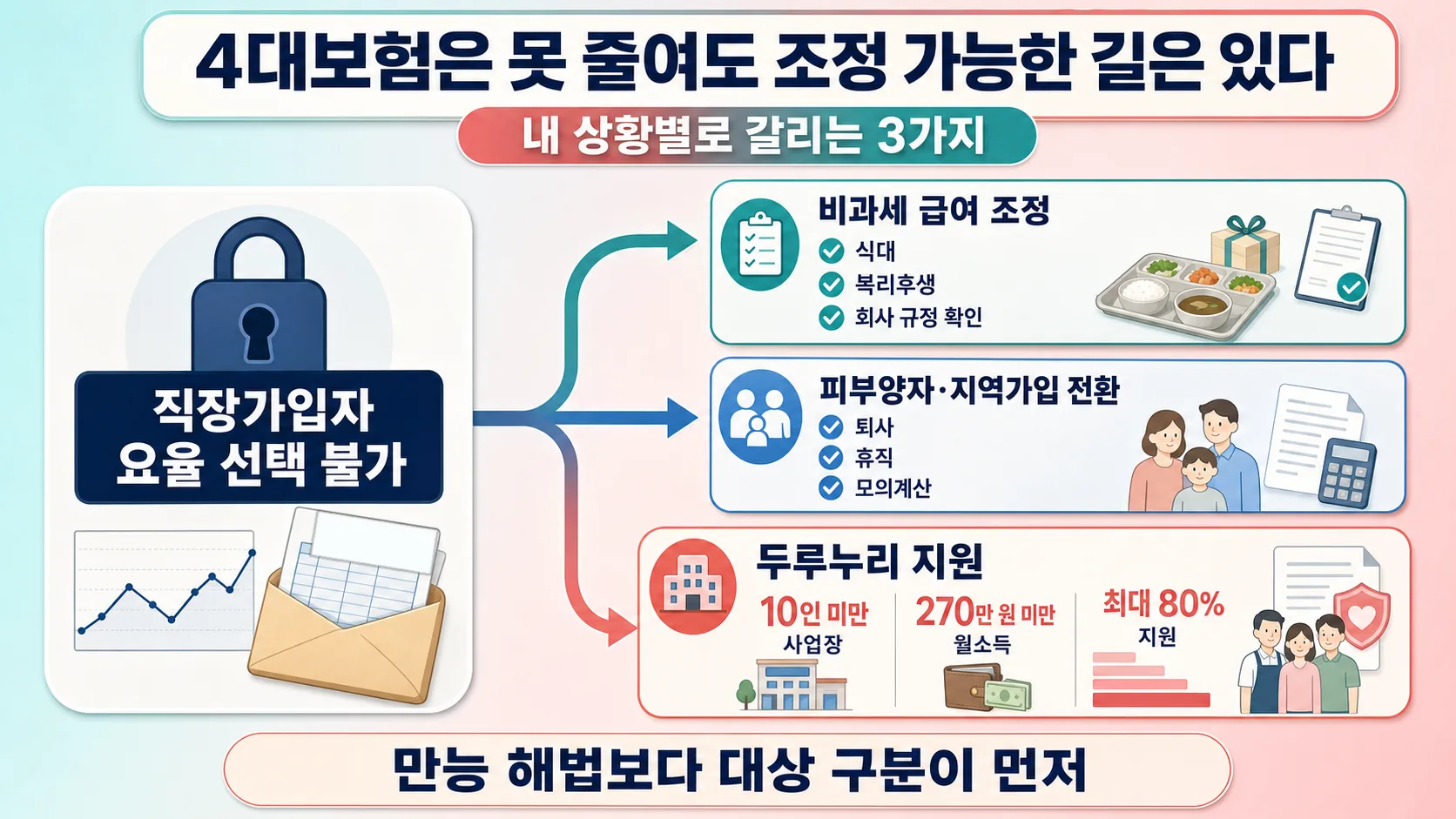 4대보험은 못 줄여도 조정 가능한 길은 있다

내 상황별로 갈리는 3가지

직장가입자 요율 선택 불가

비과세 급여 조정
식대
복리후생
회사 규정 확인

피부양자·지역가입 전환
퇴사
휴직
모의계산

두루누리 지원
10인 미만
사업장
270만 원 미만
월소득
최대 80%
지원

만능 해법보다 대상 구분이 먼저